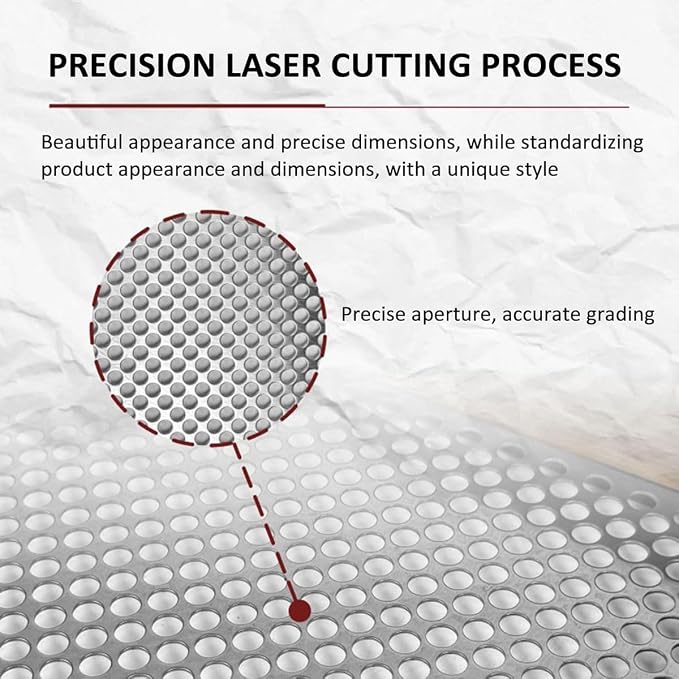 PRECISION LASER CUTTING PROCESS

Beautiful appearance and precise dimensions, while standardizing product appearance and dimensions, with a unique style

Precise aperture, accurate grading